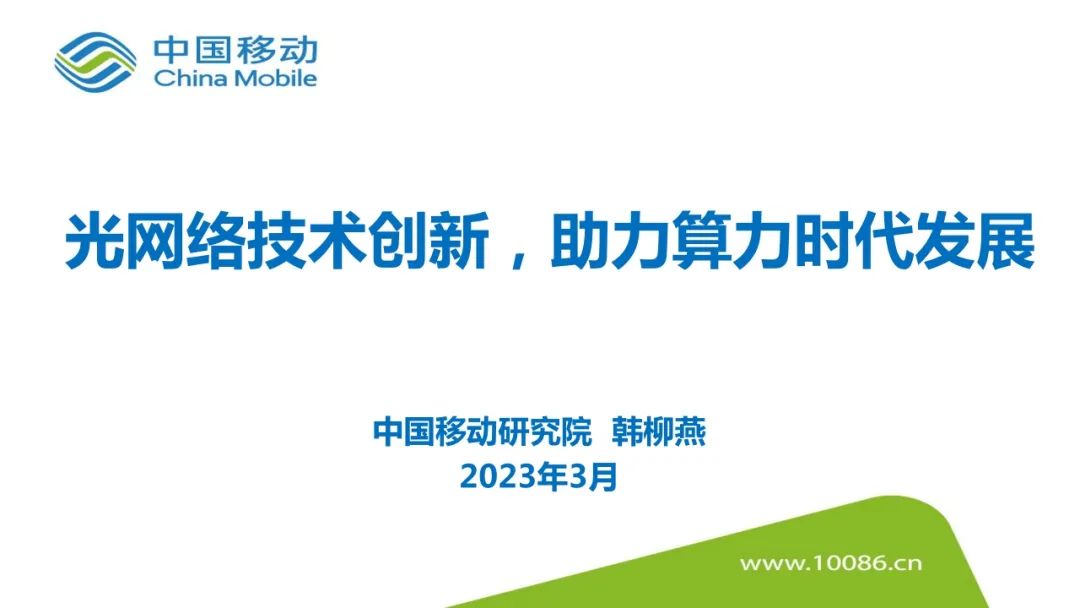 中国移动
China Mobile

光网络技术创新，助力算力时代发展

中国移动研究院 韩柳燕
2023年3月

www.10086.cn